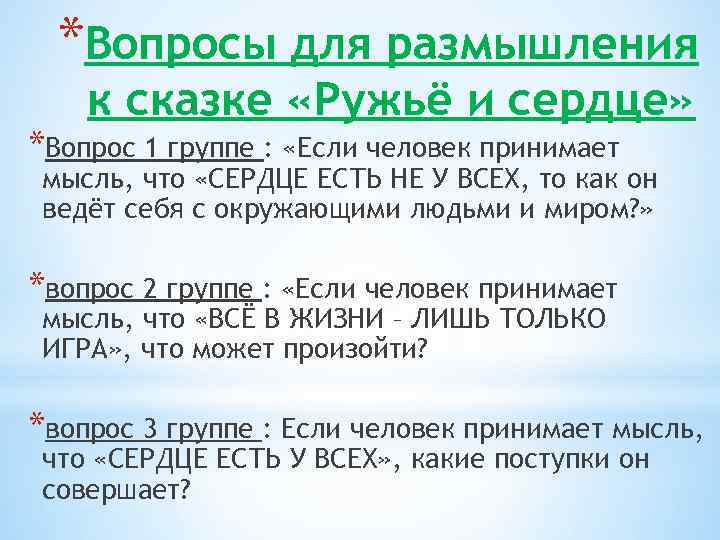 *Вопросы для размышления к сказке «Ружьё и сердце»

*Вопрос 1 группе : «Если человек принимает мысль, что «СЕРДЦЕ ЕСТЬ НЕ У ВСЕХ, то как он ведёт себя с окружающими людьми и миром?»

*вопрос 2 группе : «Если человек принимает мысль, что «ВСЁ В ЖИЗНИ – ЛИШЬ ТОЛЬКО ИГРА», что может произойти?

*вопрос 3 группе : Если человек принимает мысль, что «СЕРДЦЕ ЕСТЬ У ВСЕХ», какие поступки он совершает?